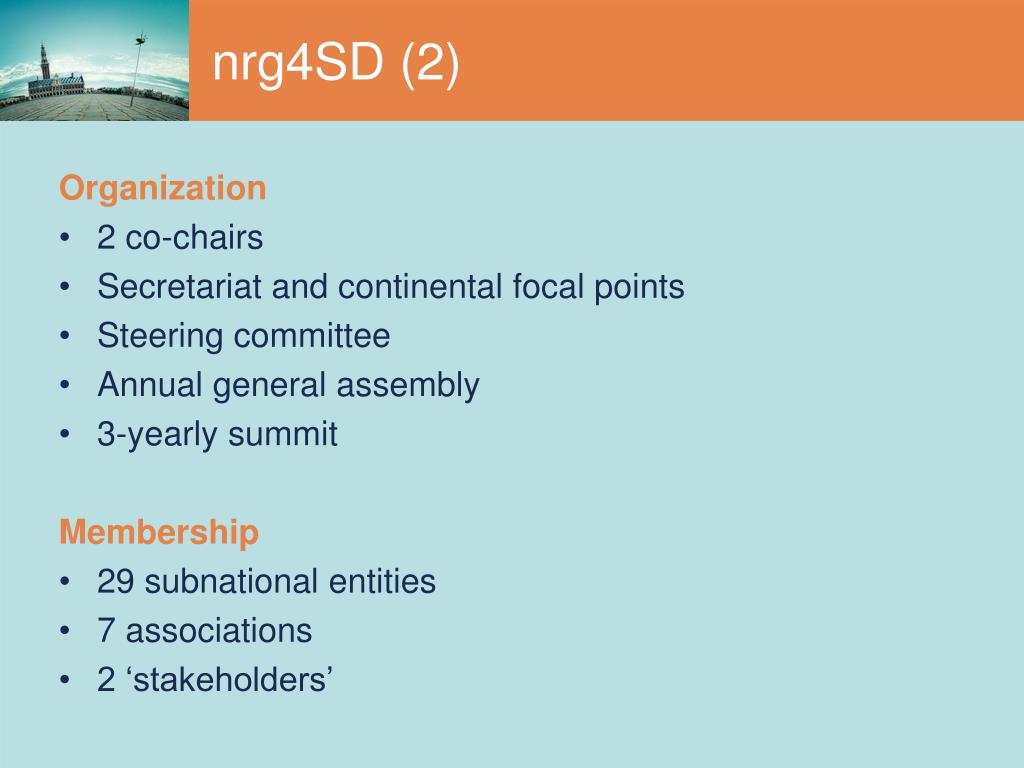 nrg4SD (2)

Organization
• 2 co-chairs
• Secretariat and continental focal points
• Steering committee
• Annual general assembly
• 3-yearly summit

Membership
• 29 subnational entities
• 7 associations
• 2 ‘stakeholders’